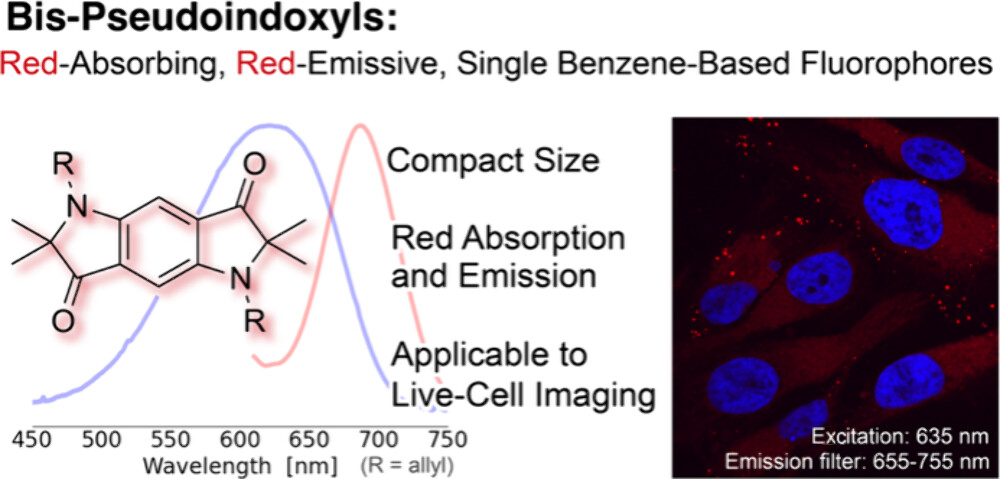 Bis-Pseudoindoxyls:

Red-Absorbing, Red-Emissive, Single Benzene-Based Fluorophores

R
N
O
O
N
R

Compact Size

Red Absorption and Emission

Applicable to Live-Cell Imaging

450 500 550 600 650 700 750

Wavelength [nm]

(R = allyl)

Excitation: 635 nm
Emission filter: 655-755 nm